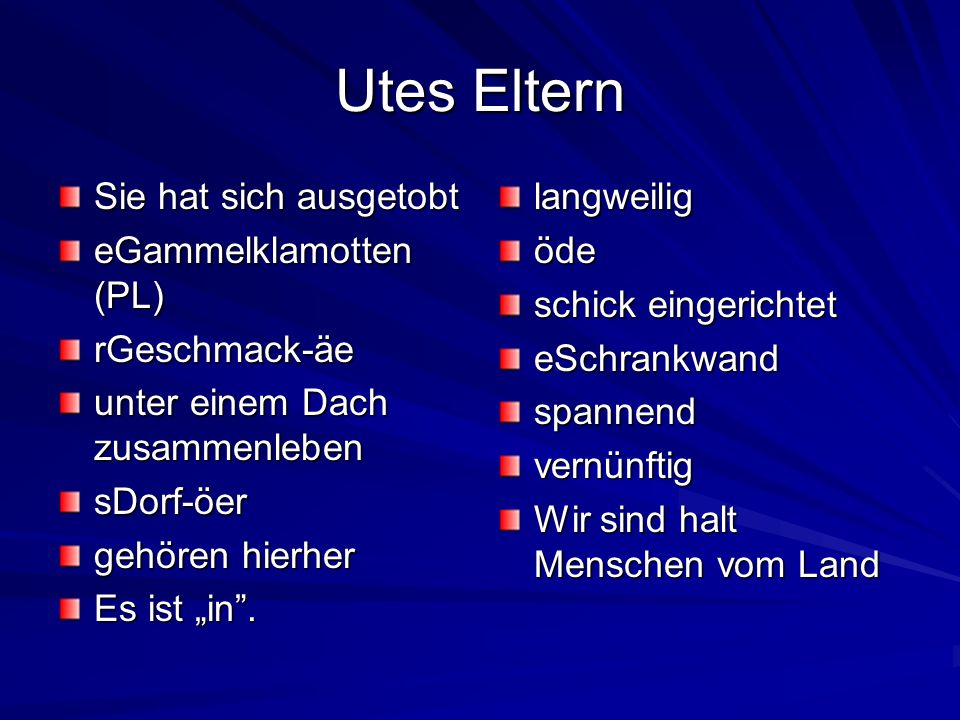 Utes Eltern

Sie hat sich ausgetobt
eGammelklamotten (PL)
rGeschmack-äe
unter einem Dach zusammenleben
sDorf-öer
gehören hierher
Es ist „in”.

langweilig
öde
schick eingerichtet
eSchrankwand
spannend
vernünftig
Wir sind halt Menschen vom Land